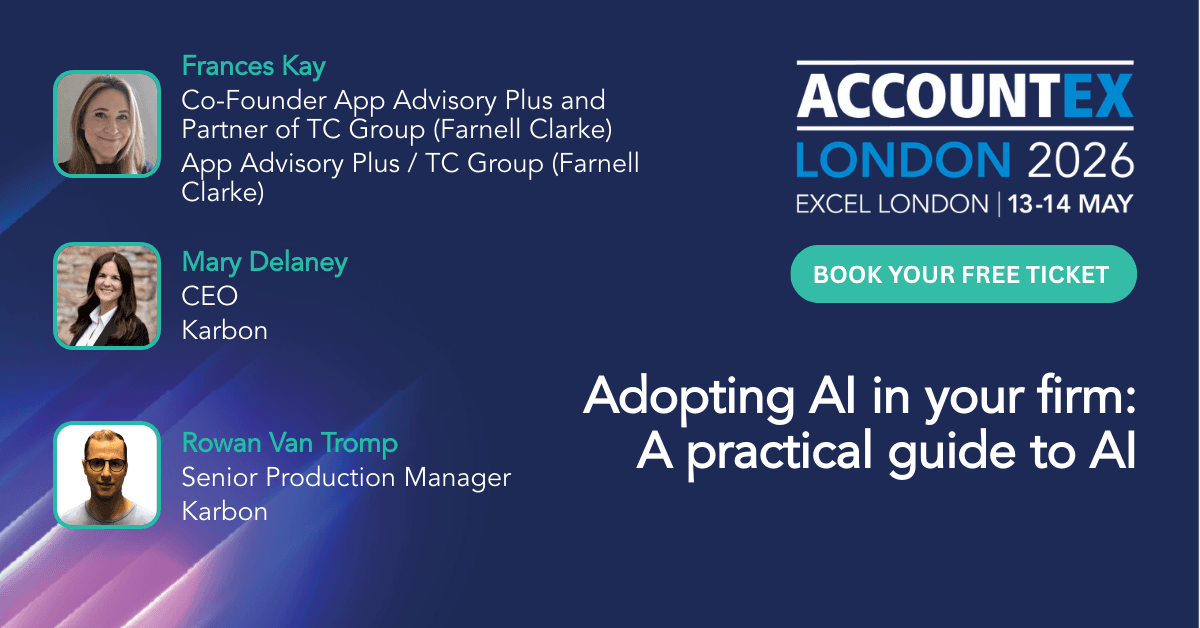 Frances Kay
Co-Founder App Advisory Plus and Partner of TC Group (Farnell Clarke)
App Advisory Plus / TC Group (Farnell Clarke)

Mary Delaney
CEO
Karbon

Rowan Van Tromp
Senior Production Manager
Karbon

ACCOUNTEX
LONDON 2026
EXCEL LONDON | 13-14 MAY

BOOK YOUR FREE TICKET

Adopting AI in your firm: A practical guide to AI